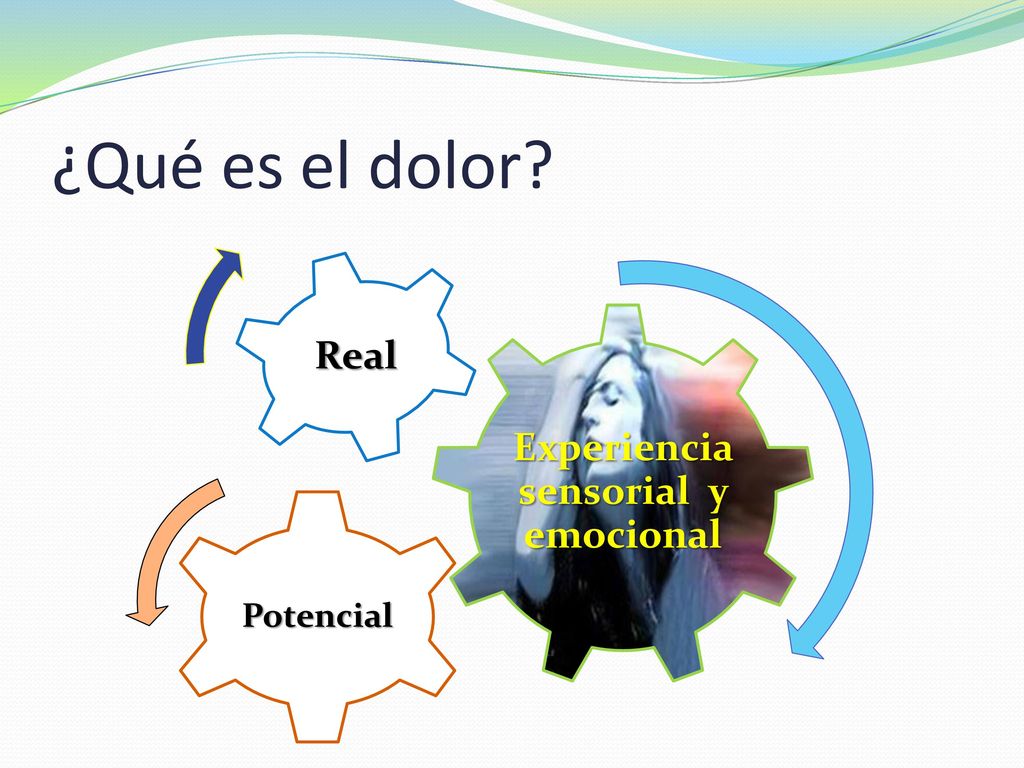 ¿Qué es el dolor?

Real

Experiencia sensorial y emocional

Potencial